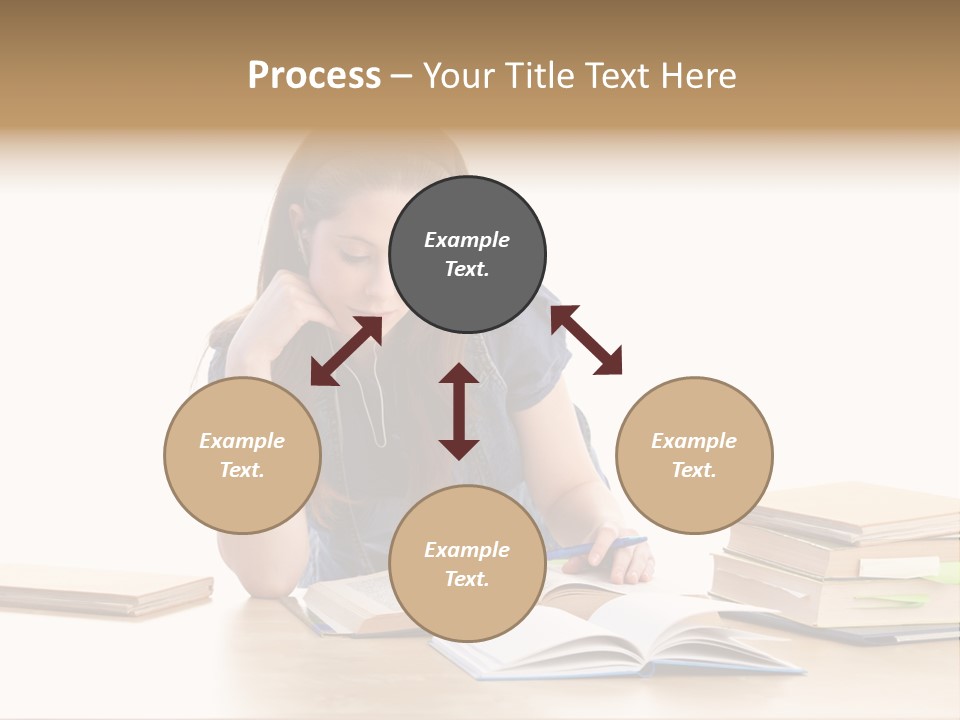 Process – Your Title Text Here

Example Text.

Example Text.

Example Text.

Example Text.